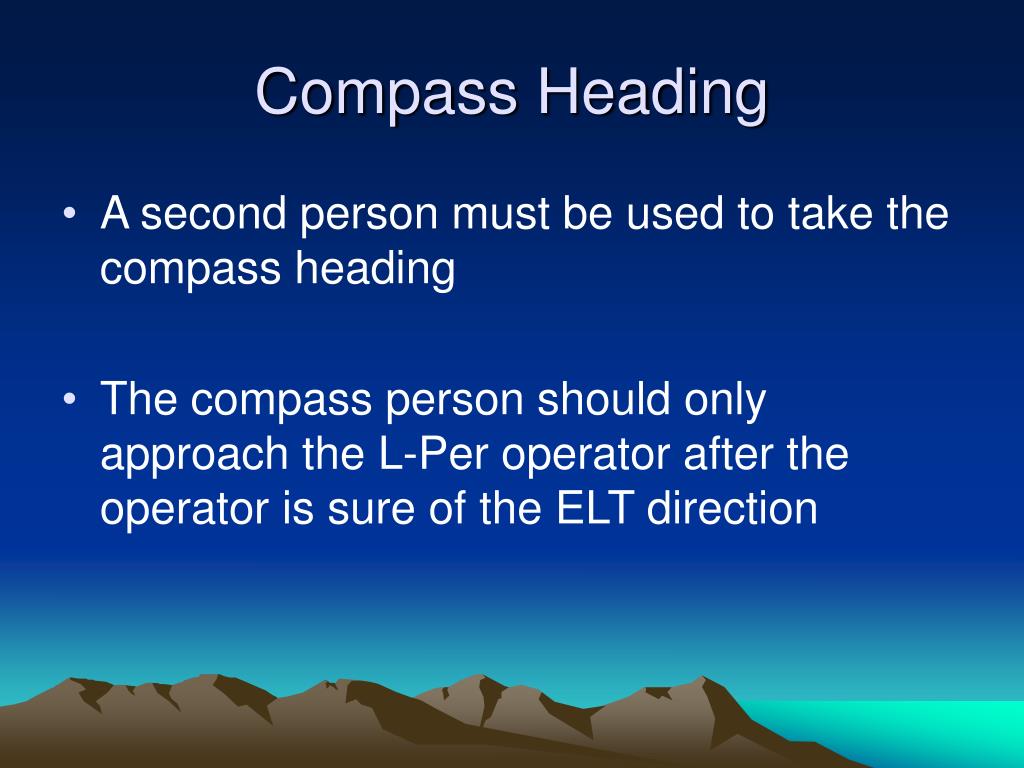 Compass Heading

• A second person must be used to take the compass heading

• The compass person should only approach the L-Per operator after the operator is sure of the ELT direction